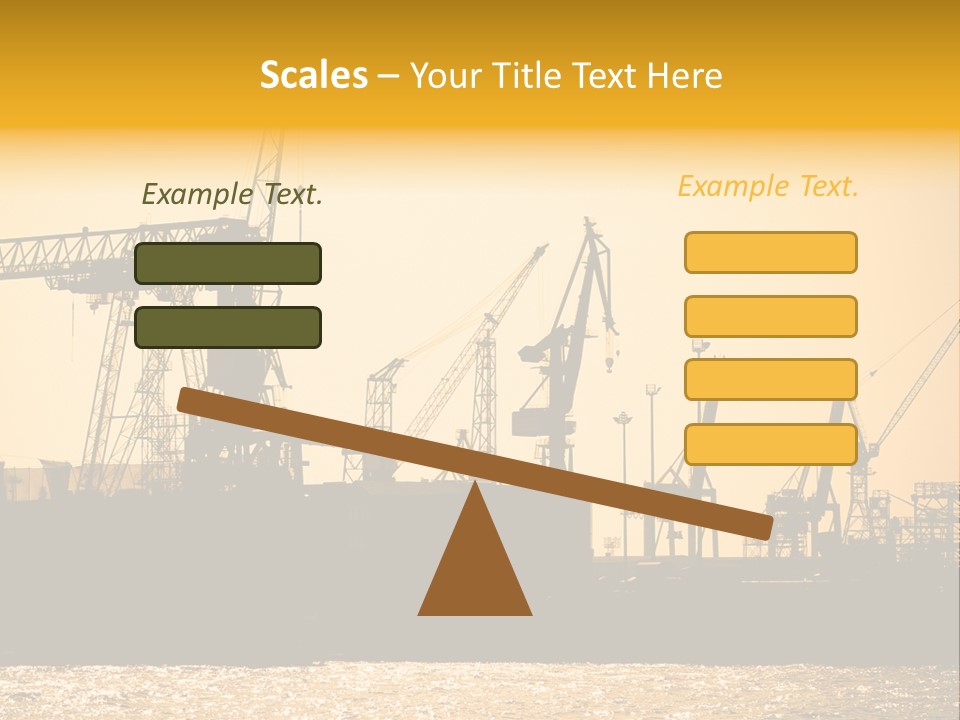 Scales – Your Title Text Here

Example Text.

Example Text.